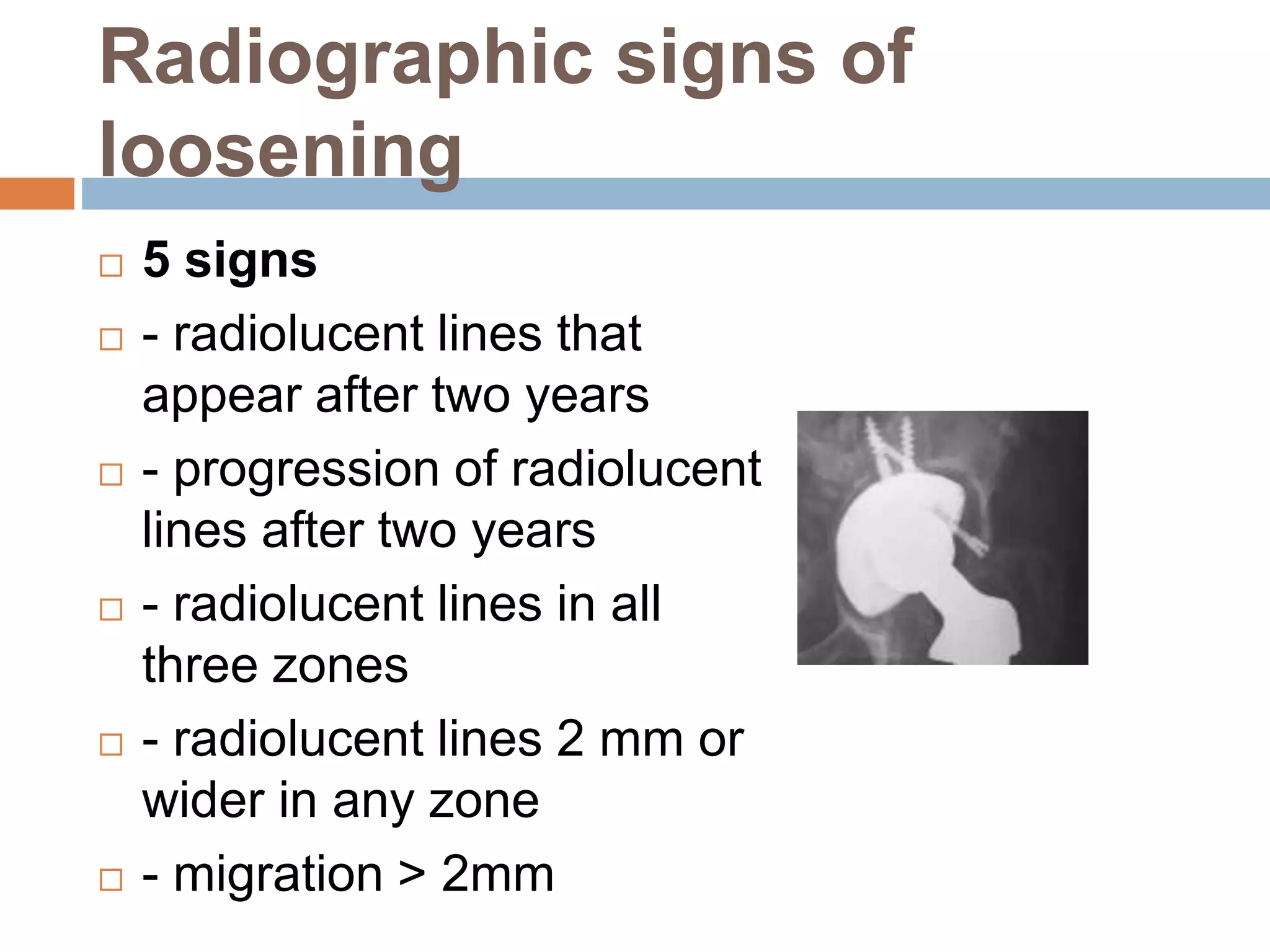 Radiographic signs of loosening

□ 5 signs
□ - radiolucent lines that appear after two years
□ - progression of radiolucent lines after two years
□ - radiolucent lines in all three zones
□ - radiolucent lines 2 mm or wider in any zone
□ - migration > 2mm